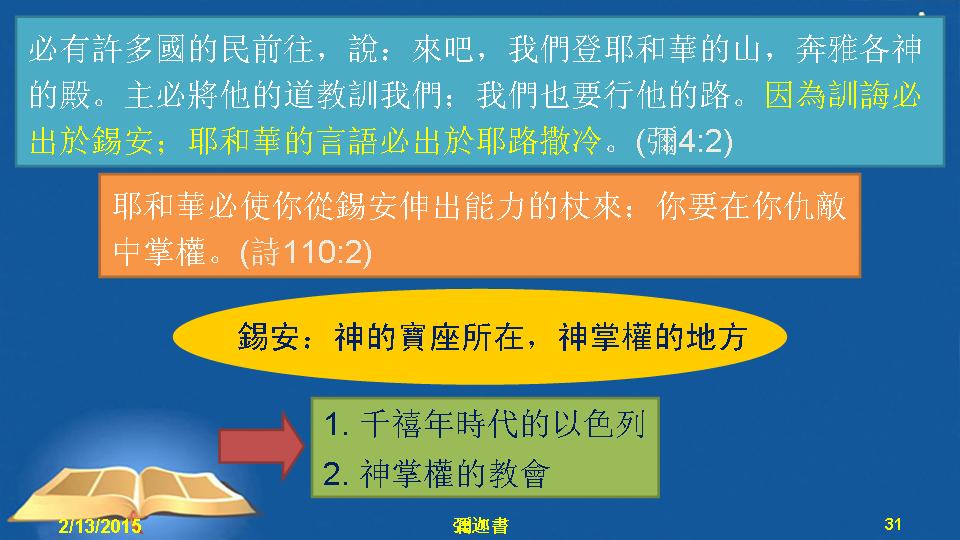 必有許多國的民前往，說：來吧，我們登耶和華的山，奔雅各神的殿。主必將他的道教訓我們；我們也要行他的路。因為訓誨必出於錫安；耶和華的言語必出於耶路撒冷。(彌4:2)

耶和華必使你從錫安伸出能力的杖來；你要在你仇敵中掌權。(詩110:2)

錫安：神的寶座所在，神掌權的地方

1. 千禧年時代的以色列
2. 神掌權的教會

2/13/2015

彌迦書

31